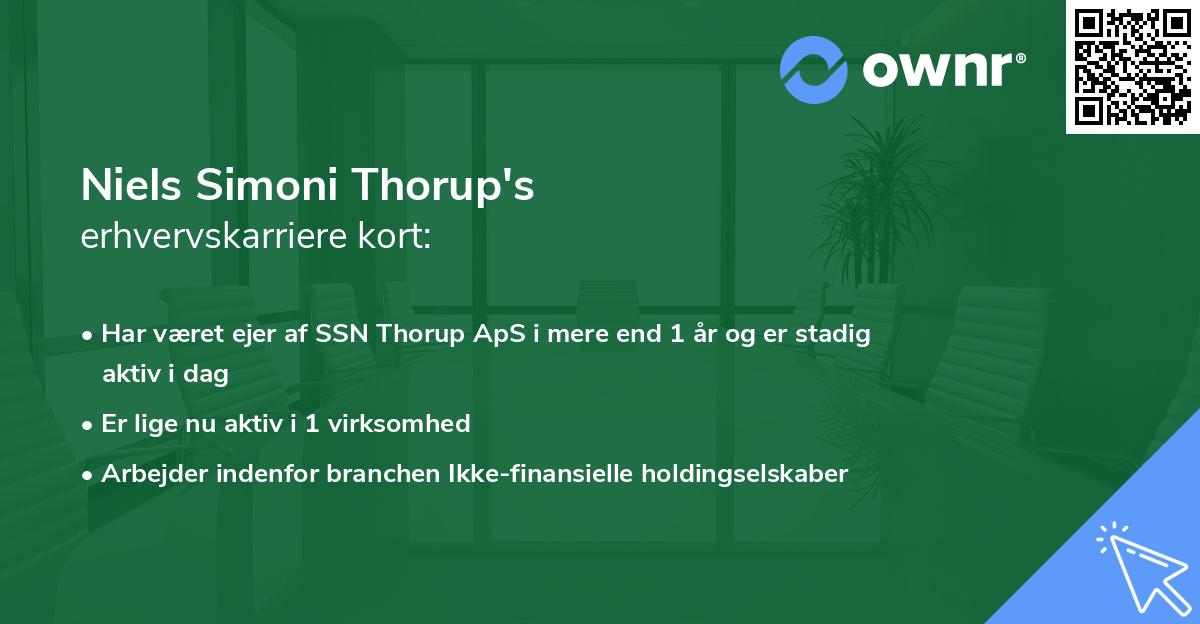 ownr®

Niels Simoni Thorup's
erhvervskarriere kort:

• Har været ejer af SSN Thorup ApS i mere end 1 år og er stadig aktiv i dag
• Er lige nu aktiv i 1 virksomhed
• Arbejder indenfor branchen Ikke-finansielle holdingselskaber